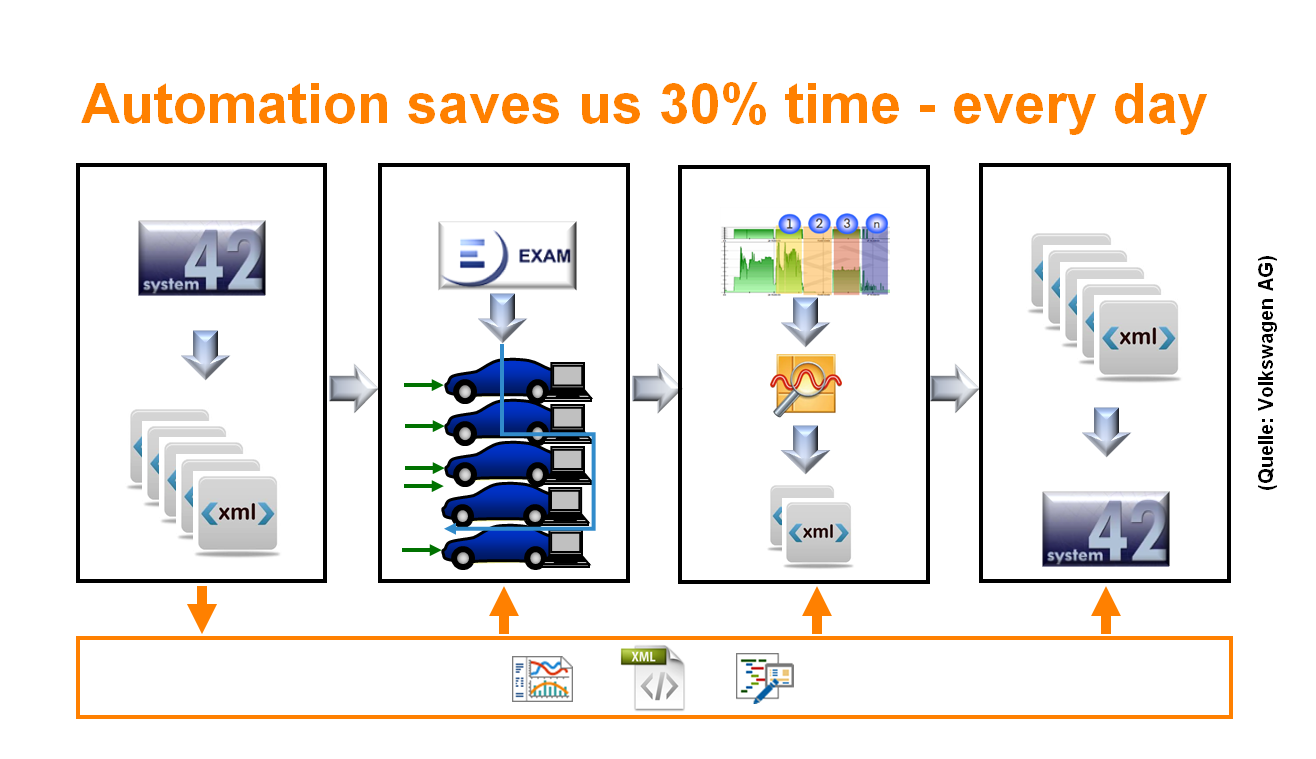 Automation saves us 30% time - every day

system 42

xml

EXAM

1 2 3 n

xml

xml

system 42

XML

(Quelle: Volkswagen AG)